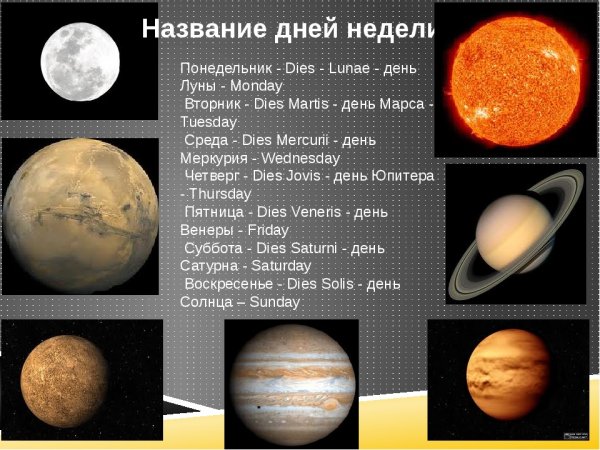 Название дней недели

Понедельник - Dies - Lunae - день Луны - Monday
Вторник - Dies Martis - день Марса - Tuesday
Среда - Dies Mercurii - день Меркурия - Wednesday
Четверг - Dies Jovis - день Юпитера - Thursday
Пятница - Dies Veneris - день Венеры - Friday
Суббота - Dies Saturni - день Сатурна - Saturday
Воскресенье - Dies Solis - день Солнца – Sunday